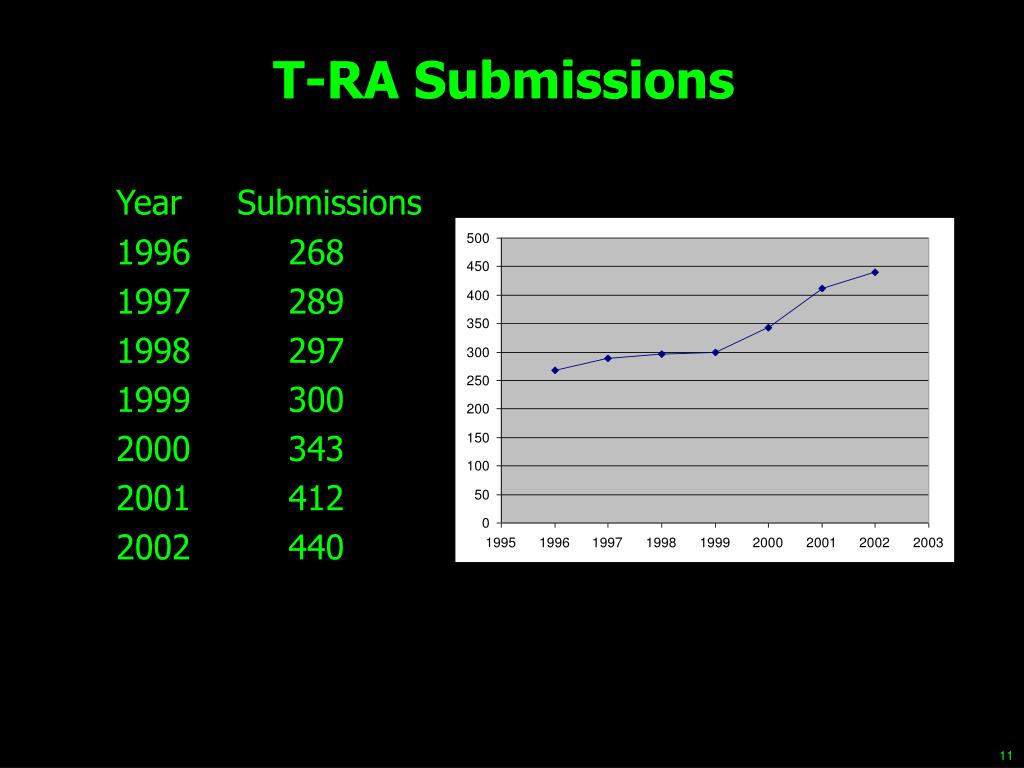 T-RA Submissions

| Year | Submissions |
|---|---|
| 1996 | 268 |
| 1997 | 289 |
| 1998 | 297 |
| 1999 | 300 |
| 2000 | 343 |
| 2001 | 412 |
| 2002 | 440 |

500
450
400
350
300
250
200
150
100
50
0
1995 1996 1997 1998 1999 2000 2001 2002 2003

11